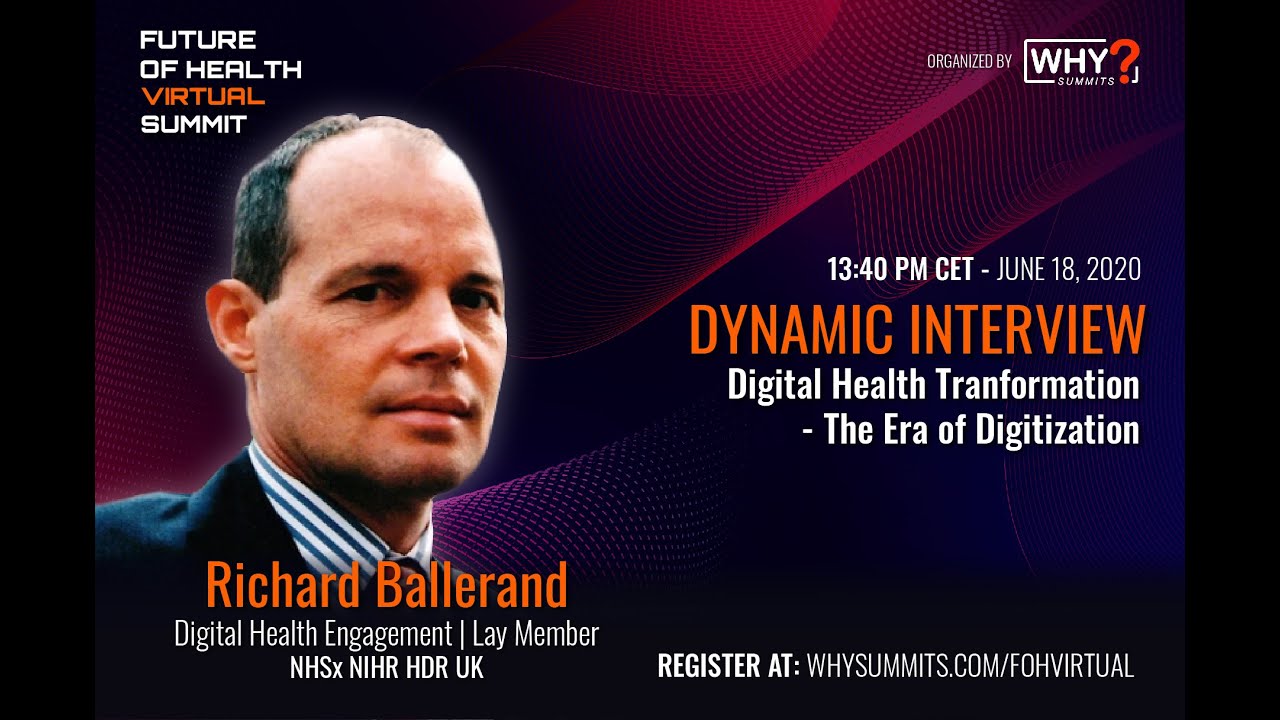 FUTURE
OF HEALTH
VIRTUAL
SUMMIT

ORGANIZED BY WHY? SUMMITS

13:40 PM CET - JUNE 18, 2020

DYNAMIC INTERVIEW
Digital Health Tranformation
- The Era of Digitization

Richard Ballerand
Digital Health Engagement | Lay Member
NHSx NIHR HDR UK

REGISTER AT: WHYSUMMITS.COM/FOHVIRTUAL